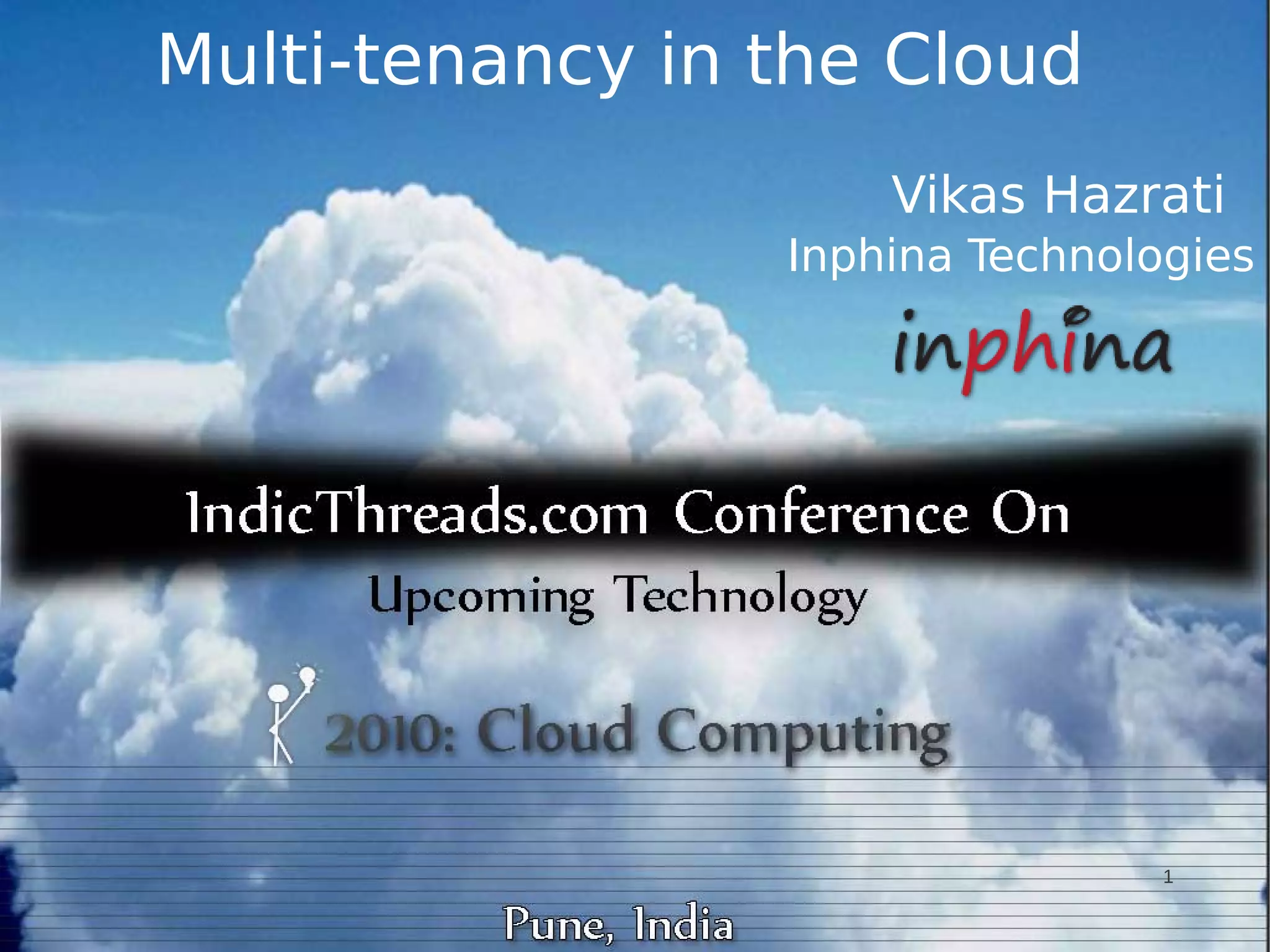 Multi-tenancy in the Cloud

Vikas Hazrati
Inphina Technologies

inphina

IndicThreads.com Conference On
Upcoming Technology

2010: Cloud Computing

1

Pune, India